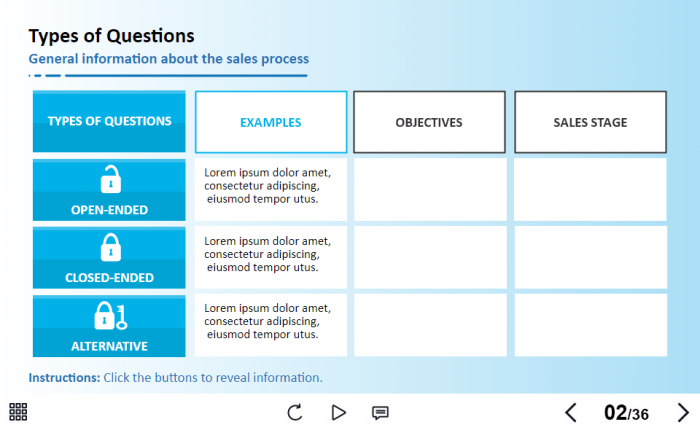 Types of Questions
General information about the sales process

| TYPES OF QUESTIONS | EXAMPLES | OBJECTIVES | SALES STAGE |
|---|---|---|---|
| OPEN-ENDED | Lorem ipsum dolor amet, consectetur adipiscing, eiusmod tempor utus. | | |
| CLOSED-ENDED | Lorem ipsum dolor amet, consectetur adipiscing, eiusmod tempor utus. | | |
| ALTERNATIVE | Lorem ipsum dolor amet, consectetur adipiscing, eiusmod tempor utus. | | |

Instructions: Click the buttons to reveal information.

02/36